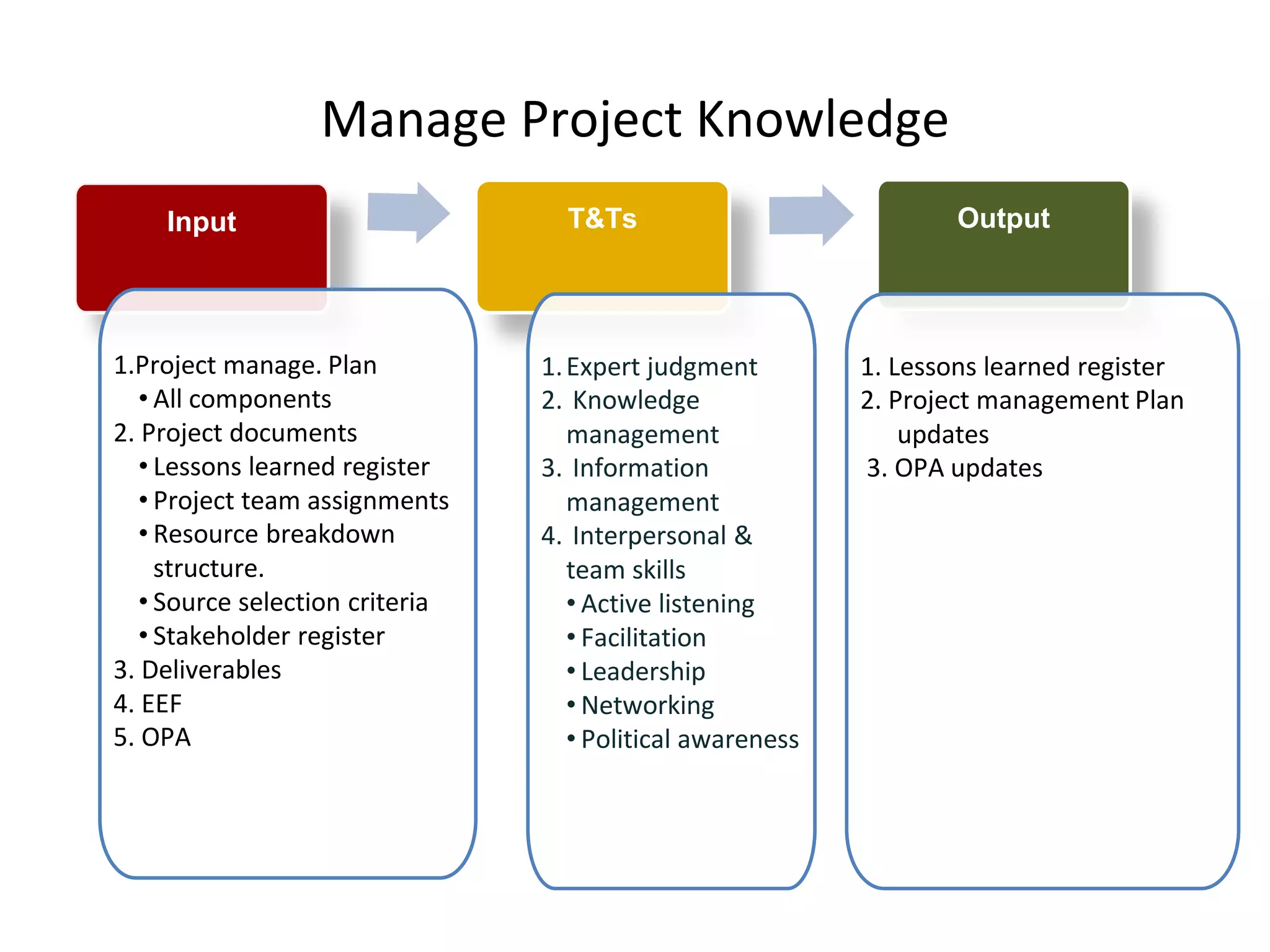 Manage Project Knowledge

Input

1.Project manage. Plan
• All components
2. Project documents
• Lessons learned register
• Project team assignments
• Resource breakdown structure.
• Source selection criteria
• Stakeholder register
3. Deliverables
4. EEF
5. OPA

T&Ts

1. Expert judgment
2. Knowledge management
3. Information management
4. Interpersonal & team skills
• Active listening
• Facilitation
• Leadership
• Networking
• Political awareness

Output

1. Lessons learned register
2. Project management Plan updates
3. OPA updates